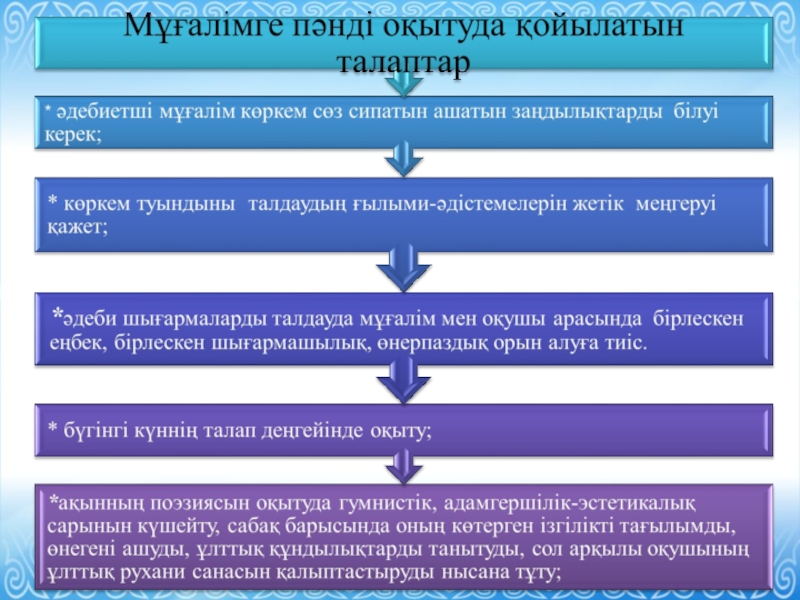 Мұғалімге пәнді оқытуда қойылатын талаптар

* әдебиетші мұғалім көркем сөз сипатын ашатын заңдылықтарды білуі керек;

* көркем туындыны талдаудың ғылыми-әдістемелерін жетік меңгеруі қажет;

*әдеби шығармаларды талдауда мұғалім мен оқушы арасында бірлескен еңбек, бірлескен шығармашылық, өнерпаздық орын алуға тиіс.

* бүгінгі күннің талап деңгейінде оқыту;

*ақынның поэзиясын оқытуда гумнистік, адамгершілік-эстетикалық сарынын күшейту, сабақ барысында оның көтерген ізгілікті тағылымды, өнегені ашуды, ұлттық құндылықтарды танытуды, сол арқылы оқушының ұлттық рухани санасын қалыптастыруды нысана тұту;